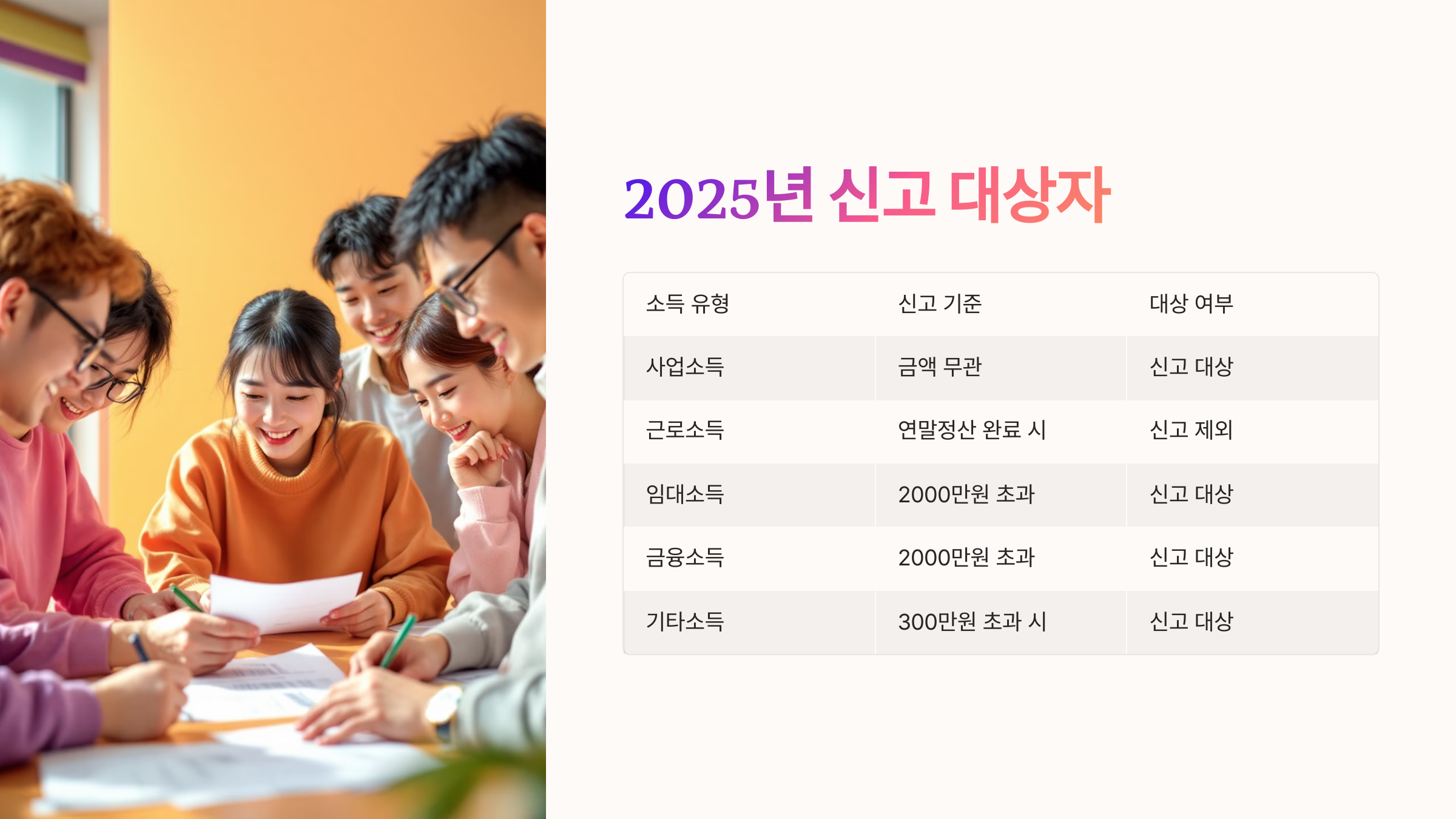 2025년 신고 대상자

| 소득 유형 | 신고 기준 | 대상 여부 |
|---|---|---|
| 사업소득 | 금액 무관 | 신고 대상 |
| 근로소득 | 연말정산 완료 시 | 신고 제외 |
| 임대소득 | 2000만원 초과 | 신고 대상 |
| 금융소득 | 2000만원 초과 | 신고 대상 |
| 기타소득 | 300만원 초과 시 | 신고 대상 |